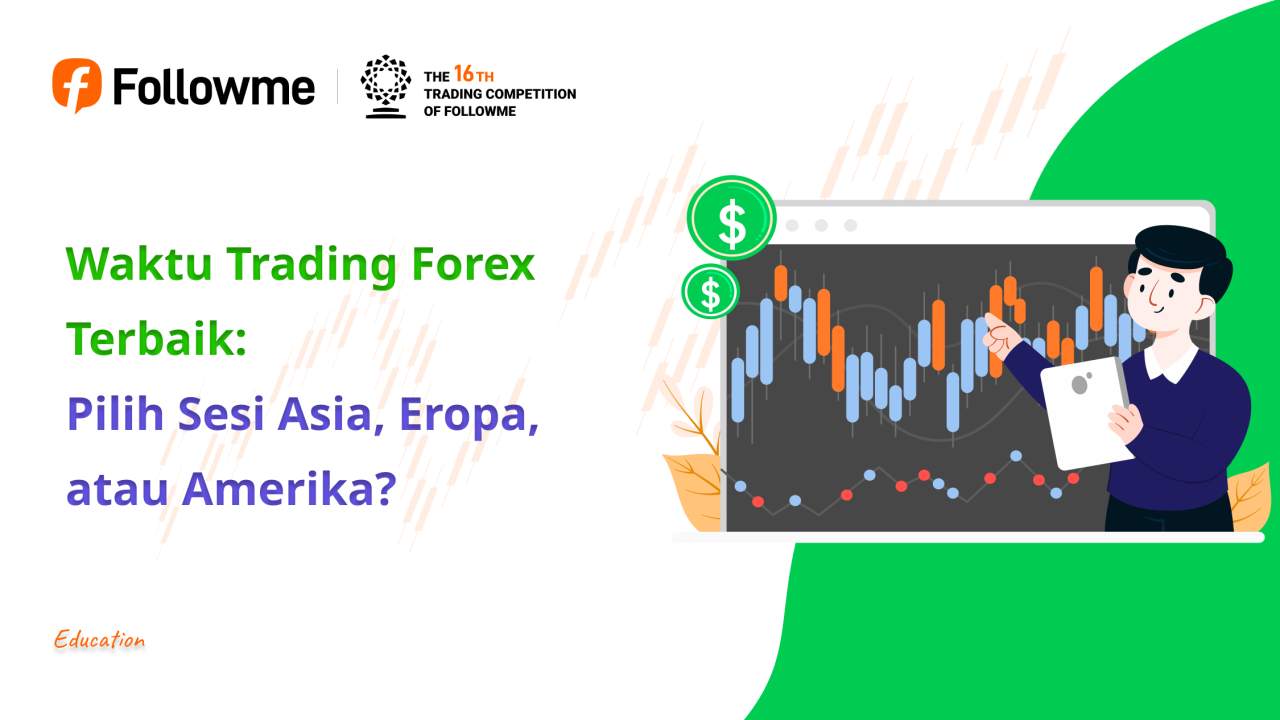 Followme

THE 16TH TRADING COMPETITION OF FOLLOWME

Waktu Trading Forex Terbaik:
Pilih Sesi Asia, Eropa, atau Amerika?

$

$

Education